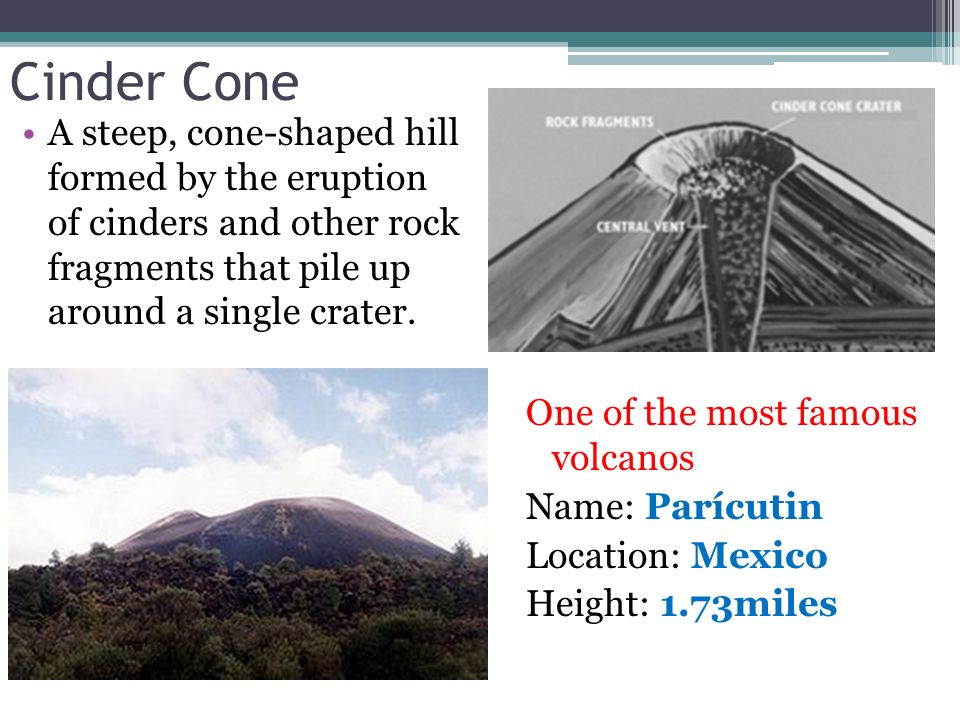 Cinder Cone

• A steep, cone-shaped hill formed by the eruption of cinders and other rock fragments that pile up around a single crater.

ROCK FRAGMENTS
CINDER CONE CRATER
CENTRAL VENT

One of the most famous volcanos
Name: Parícutin
Location: Mexico
Height: 1.73miles